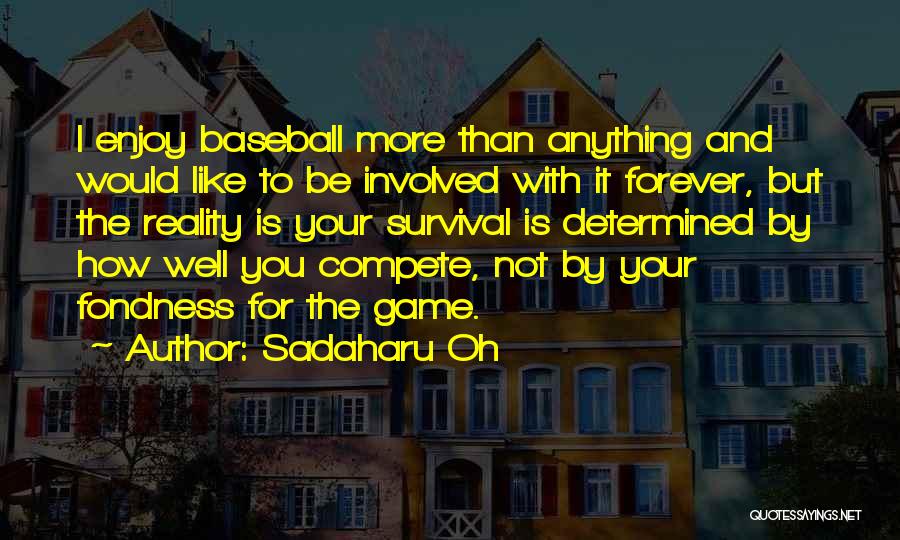 I enjoy baseball more than anything and would like to be involved with it forever, but the reality is your survival is determined by how well you compete, not by your fondness for the game.
~ Author: Sadaharu Oh

QUOTESSAYINGS.NET